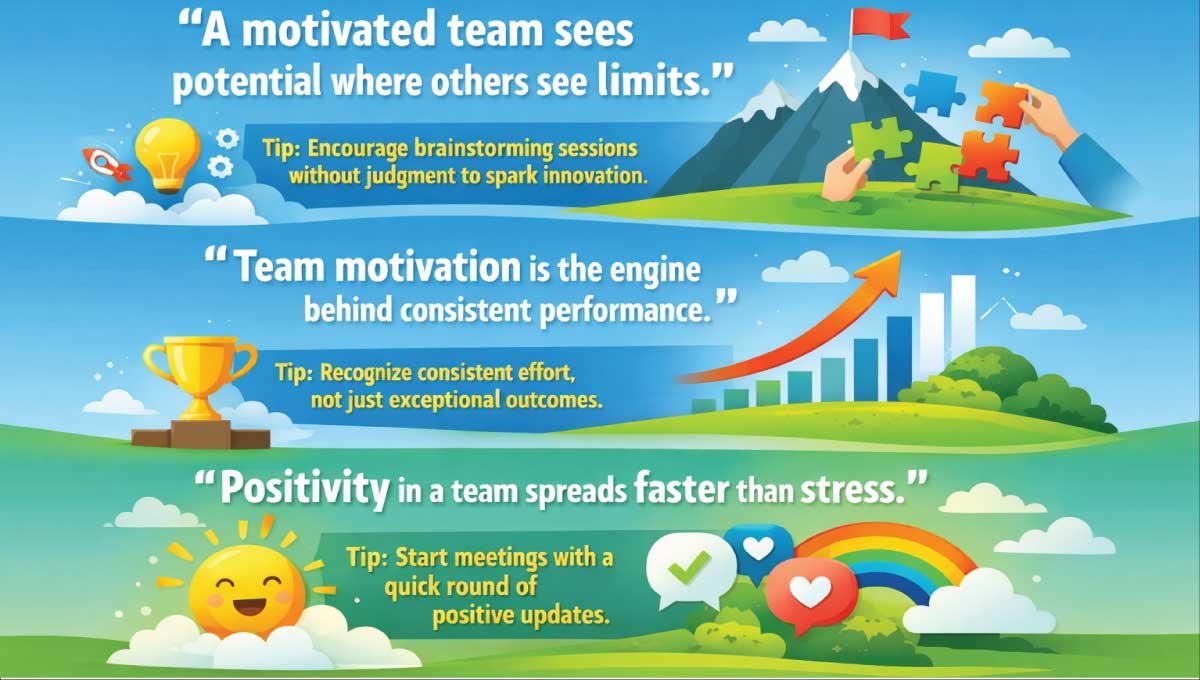 "A motivated team sees potential where others see limits."

Tip: Encourage brainstorming sessions without judgment to spark innovation.

"Team motivation is the engine behind consistent performance."

Tip: Recognize consistent effort, not just exceptional outcomes.

"Positivity in a team spreads faster than stress."

Tip: Start meetings with a quick round of positive updates.